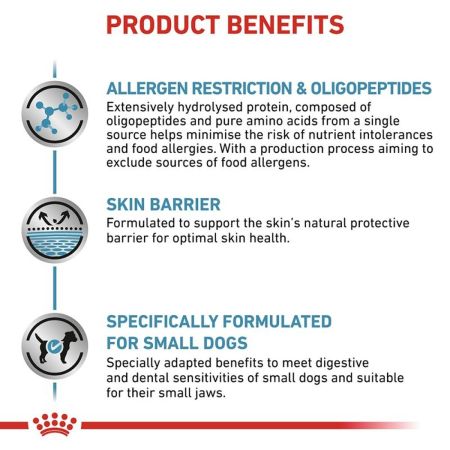 PRODUCT BENEFITS

ALLERGEN RESTRICTION & OLIGOPEPTIDES
Extensively hydrolysed protein, composed of oligopeptides and pure amino acids from a single source helps minimise the risk of nutrient intolerances and food allergies. With a production process aiming to exclude sources of food allergens.

SKIN BARRIER
Formulated to support the skin's natural protective barrier for optimal skin health.

SPECIFICALLY FORMULATED FOR SMALL DOGS
Specially adapted benefits to meet digestive and dental sensitivities of small dogs and suitable for their small jaws.